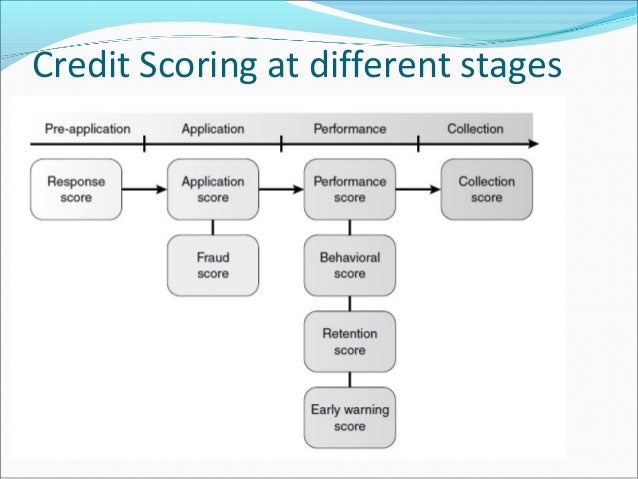 Credit Scoring at different stages

Pre-application

Application

Performance

Collection

Response score

Application score

Performance score

Collection score

Fraud score

Behavioral score

Retention score

Early warning score